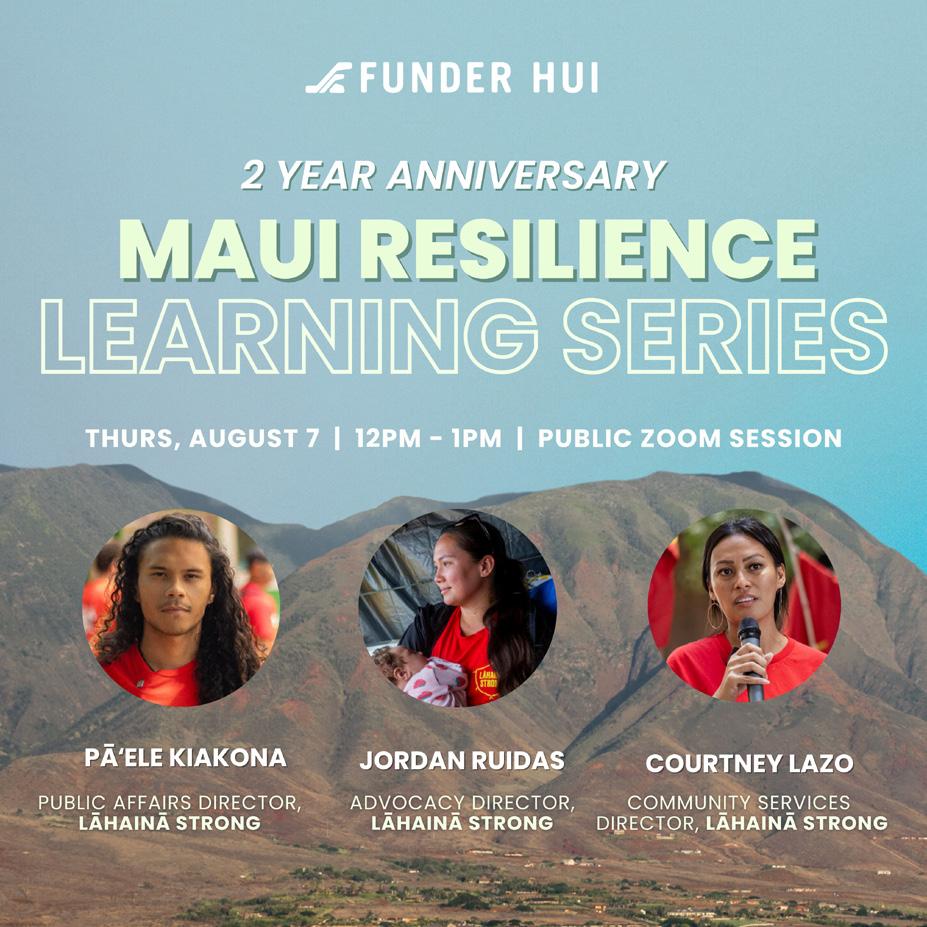 FUNDER HUI

2 YEAR ANNIVERSARY

MAUI RESILIENCE
LEARNING SERIES

THURS, AUGUST 7 | 12PM - 1PM | PUBLIC ZOOM SESSION

LĀHAINĀ STRONG

PĀ'ELE KIAKONA

PUBLIC AFFAIRS DIRECTOR, LĀHAINĀ STRONG

JORDAN RUIDAS

ADVOCACY DIRECTOR, LĀHAINĀ STRONG

COURTNEY LAZO

COMMUNITY SERVICES DIRECTOR, LĀHAINĀ STRONG